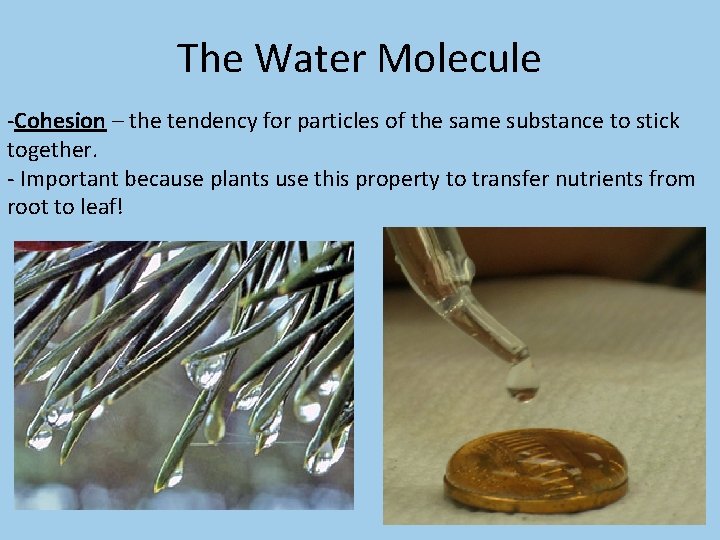 The Water Molecule

-Cohesion – the tendency for particles of the same substance to stick together.
- Important because plants use this property to transfer nutrients from root to leaf!